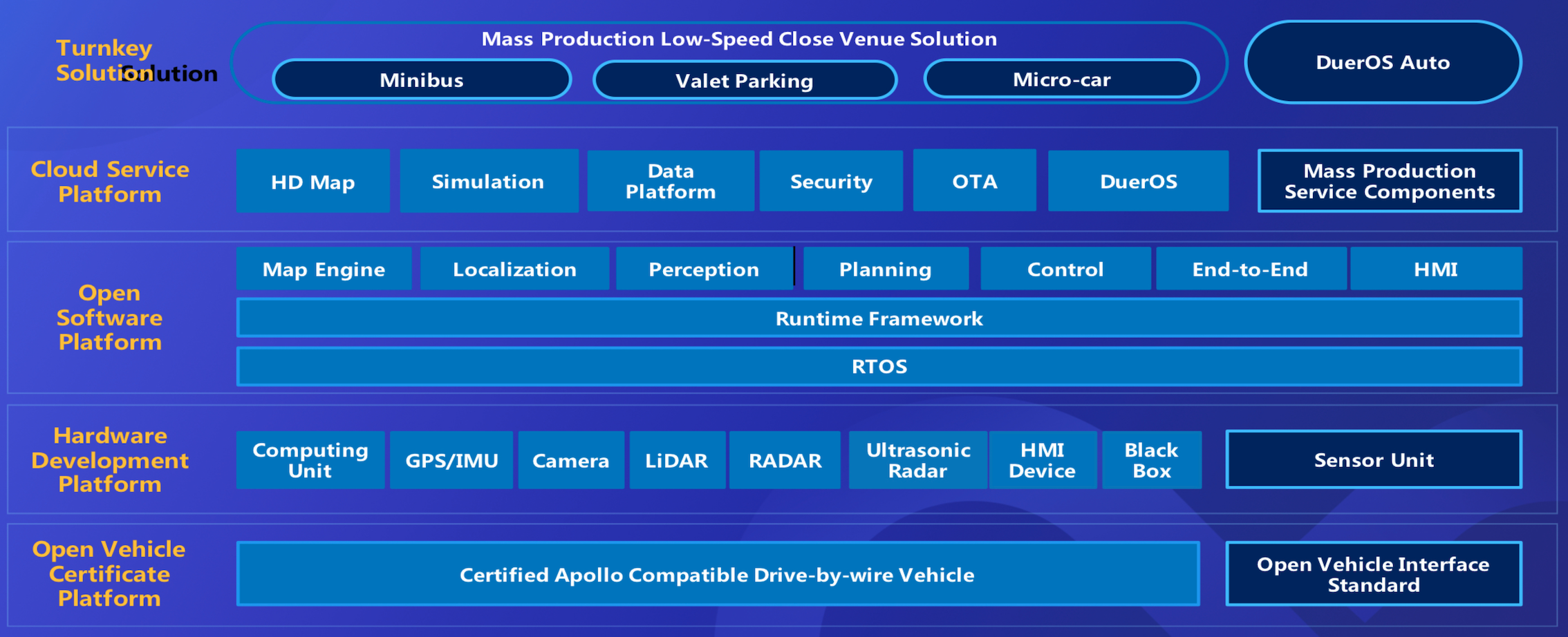 Turnkey Solution Solution

Mass Production Low-Speed Close Venue Solution

Minibus

Valet Parking

Micro-car

DuerOS Auto

Cloud Service Platform

HD Map

Simulation

Data Platform

Security

OTA

DuerOS

Mass Production Service Components

Open Software Platform

Map Engine

Localization

Perception

Planning

Control

End-to-End

HMI

Runtime Framework

RTOS

Hardware Development Platform

Computing Unit

GPS/IMU

Camera

LiDAR

RADAR

Ultrasonic Radar

HMI Device

Black Box

Sensor Unit

Open Vehicle Certificate Platform

Certified Apollo Compatible Drive-by-wire Vehicle

Open Vehicle Interface Standard